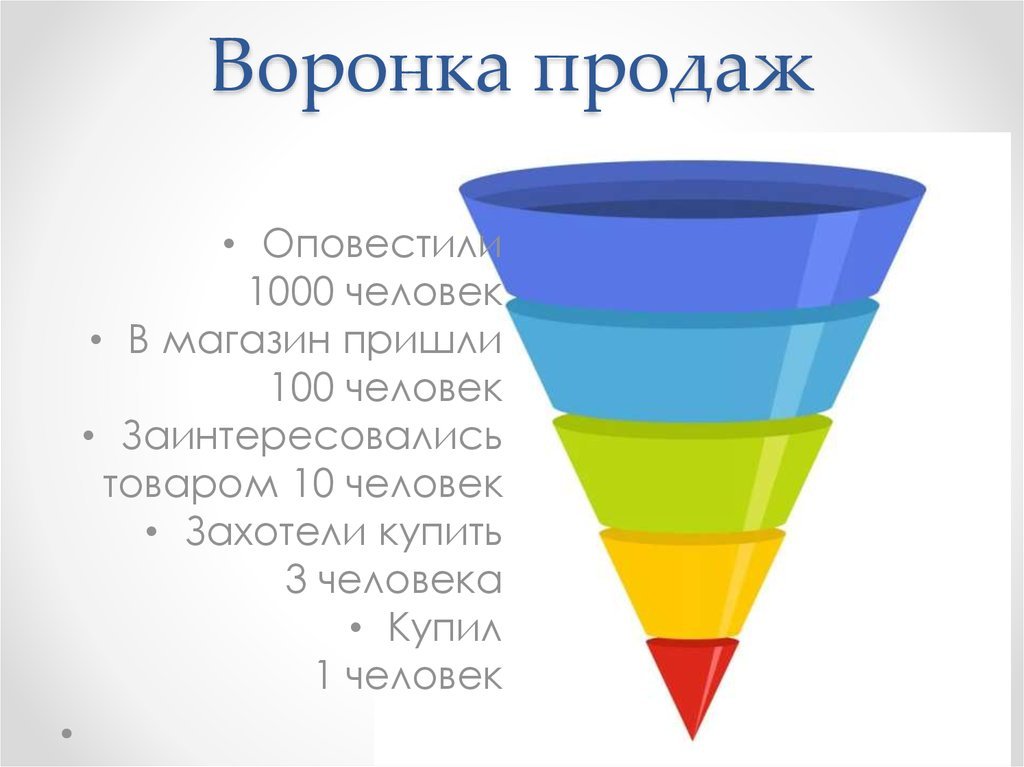 Воронка продаж

• Оповестили 1000 человек
• В магазин пришли 100 человек
• Заинтересовались товаром 10 человек
• Захотели купить 3 человека
• Купил 1 человек
•